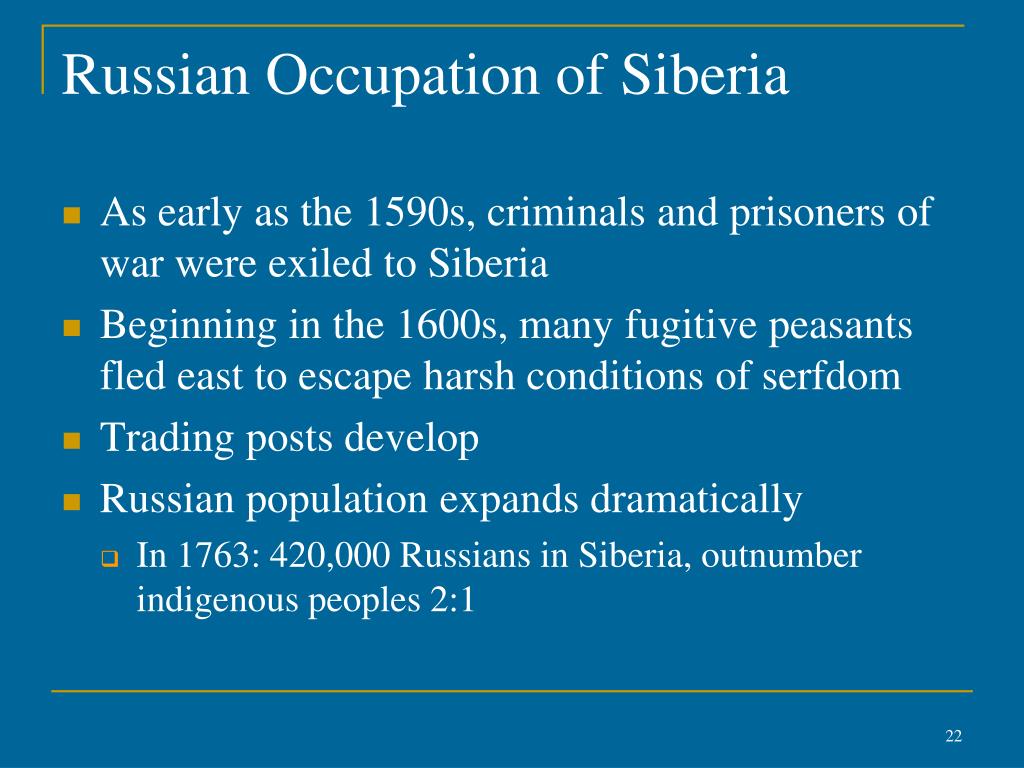 Russian Occupation of Siberia

- As early as the 1590s, criminals and prisoners of war were exiled to Siberia
- Beginning in the 1600s, many fugitive peasants fled east to escape harsh conditions of serfdom
- Trading posts develop
- Russian population expands dramatically
  - In 1763: 420,000 Russians in Siberia, outnumber indigenous peoples 2:1

22